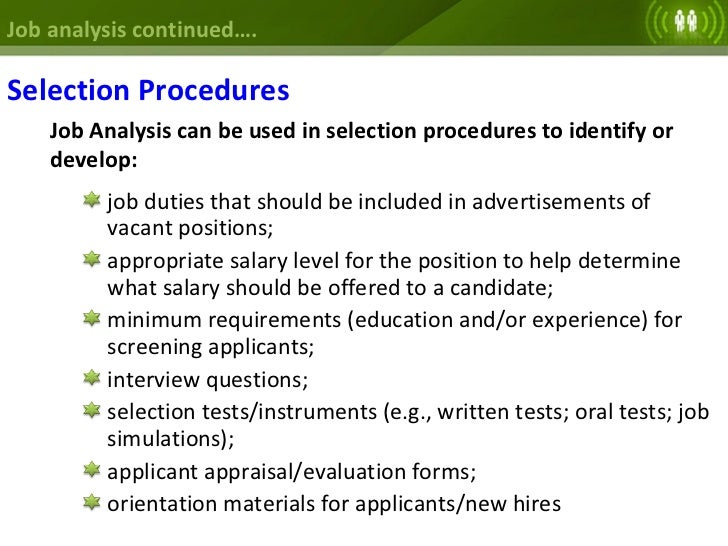 Job analysis continued….

Selection Procedures

Job Analysis can be used in selection procedures to identify or develop:

job duties that should be included in advertisements of vacant positions;

appropriate salary level for the position to help determine what salary should be offered to a candidate;

minimum requirements (education and/or experience) for screening applicants;

interview questions;

selection tests/instruments (e.g., written tests; oral tests; job simulations);

applicant appraisal/evaluation forms;

orientation materials for applicants/new hires